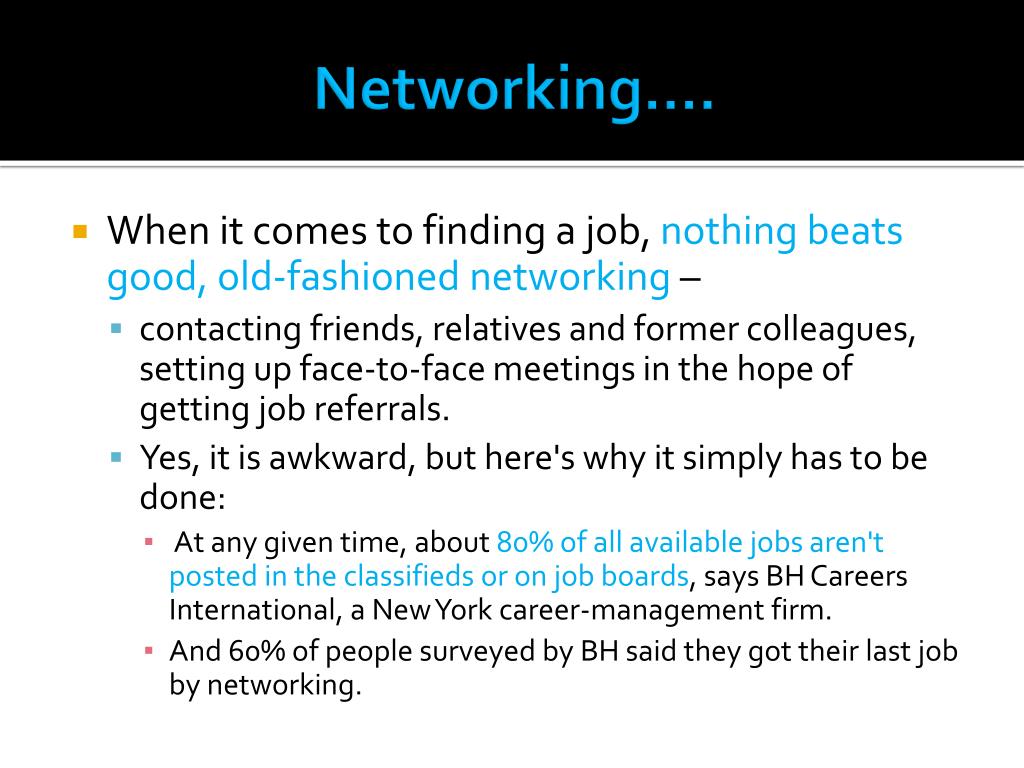 Networking….

When it comes to finding a job, nothing beats good, old-fashioned networking –

contacting friends, relatives and former colleagues, setting up face-to-face meetings in the hope of getting job referrals.

Yes, it is awkward, but here's why it simply has to be done:

At any given time, about 80% of all available jobs aren't posted in the classifieds or on job boards, says BH Careers International, a New York career-management firm.

And 60% of people surveyed by BH said they got their last job by networking.